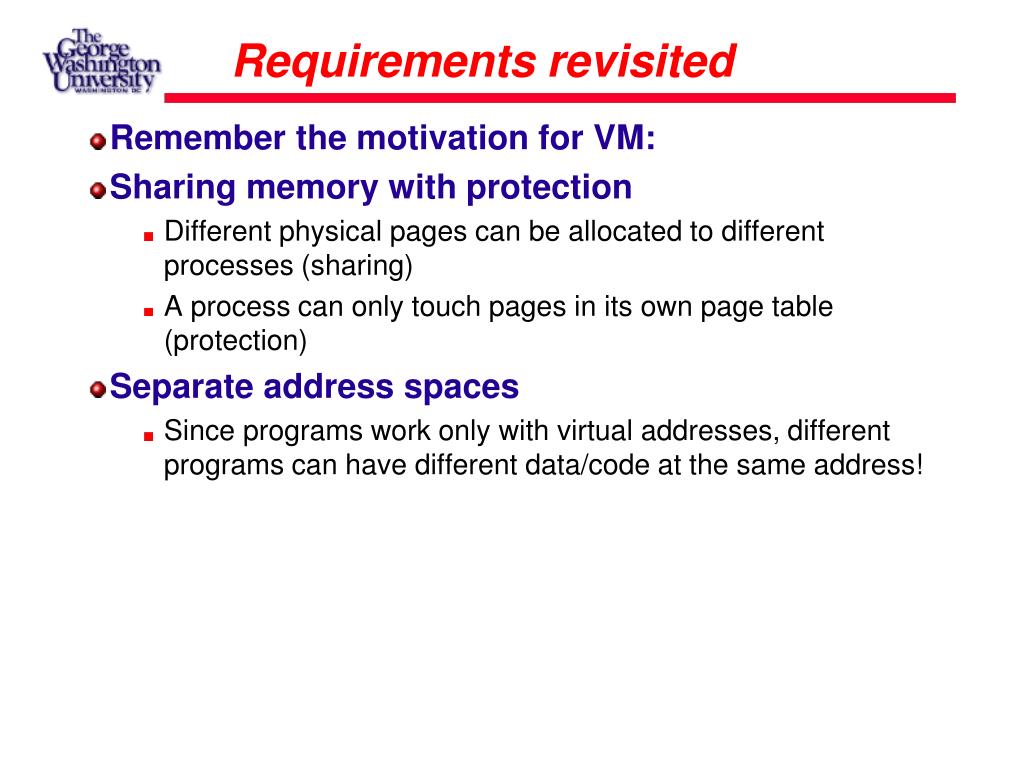 The George Washington University
WASHINGTON DC

Requirements revisited

Remember the motivation for VM:

Sharing memory with protection

Different physical pages can be allocated to different processes (sharing)

A process can only touch pages in its own page table (protection)

Separate address spaces

Since programs work only with virtual addresses, different programs can have different data/code at the same address!